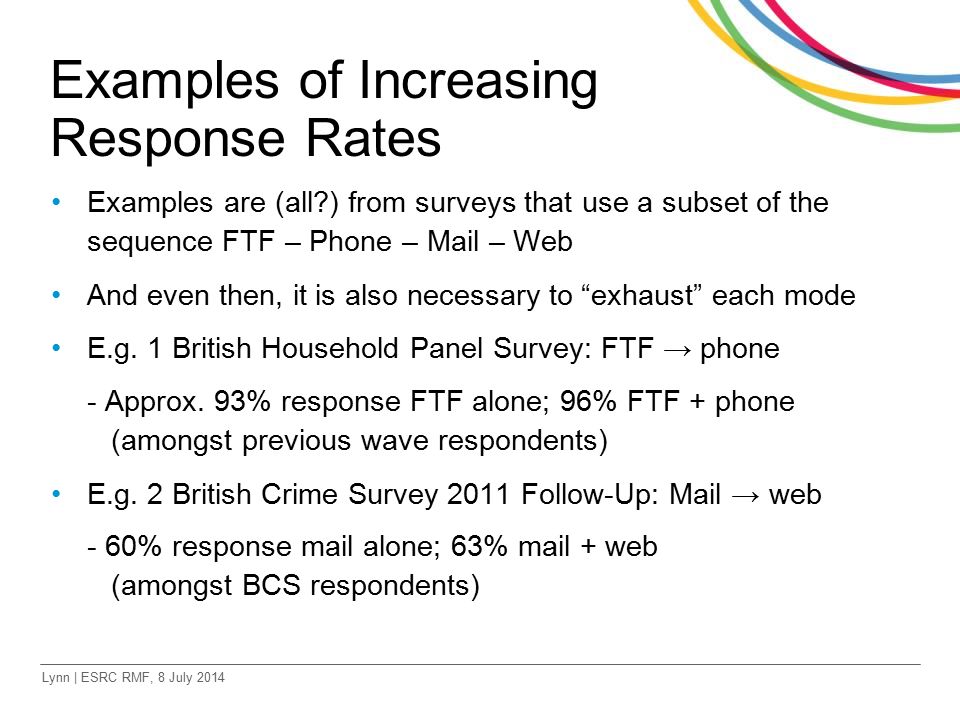 Examples of Increasing Response Rates

• Examples are (all?) from surveys that use a subset of the sequence FTF – Phone – Mail – Web

• And even then, it is also necessary to “exhaust” each mode

• E.g. 1 British Household Panel Survey: FTF → phone

- Approx. 93% response FTF alone; 96% FTF + phone (amongst previous wave respondents)

• E.g. 2 British Crime Survey 2011 Follow-Up: Mail → web

- 60% response mail alone; 63% mail + web (amongst BCS respondents)

Lynn | ESRC RMF, 8 July 2014